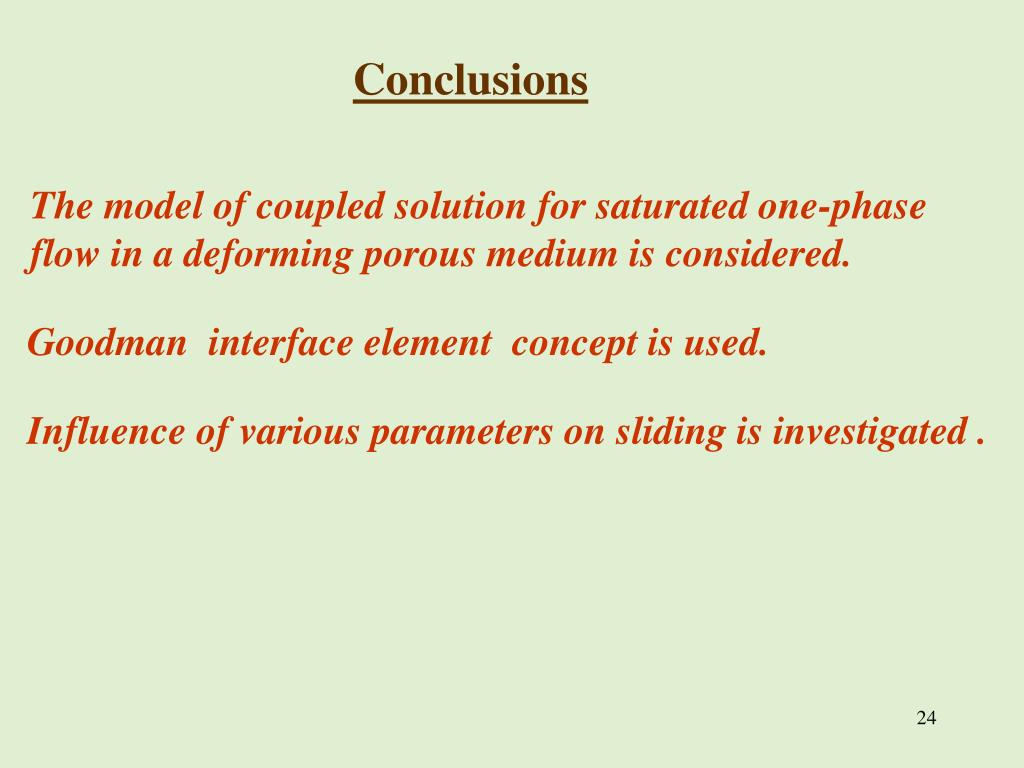 Conclusions

The model of coupled solution for saturated one-phase flow in a deforming porous medium is considered.

Goodman interface element concept is used.

Influence of various parameters on sliding is investigated .

24